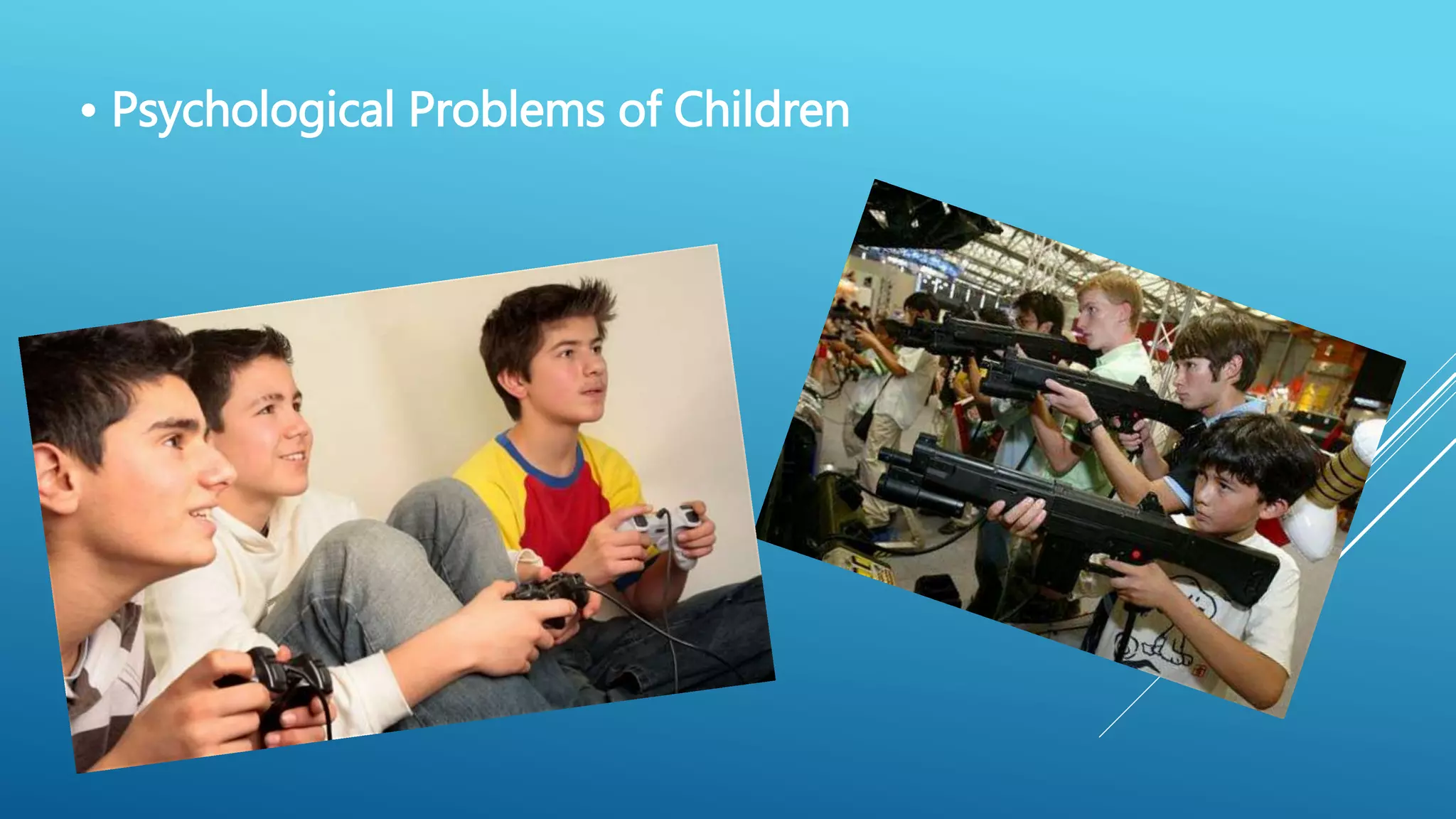 • Psychological Problems of Children